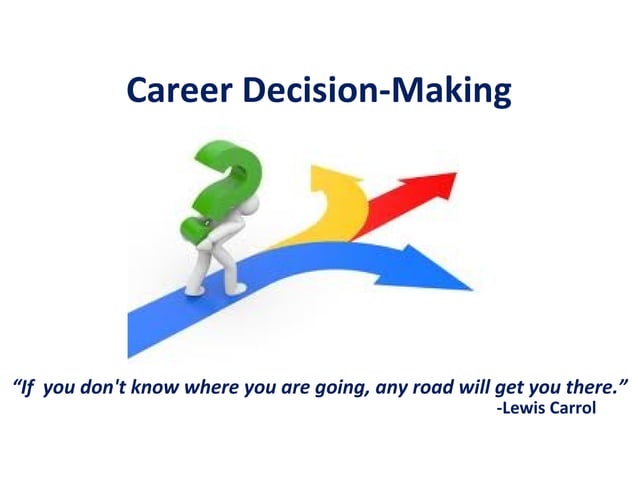 Career Decision-Making

"If you don't know where you are going, any road will get you there."
-Lewis Carrol